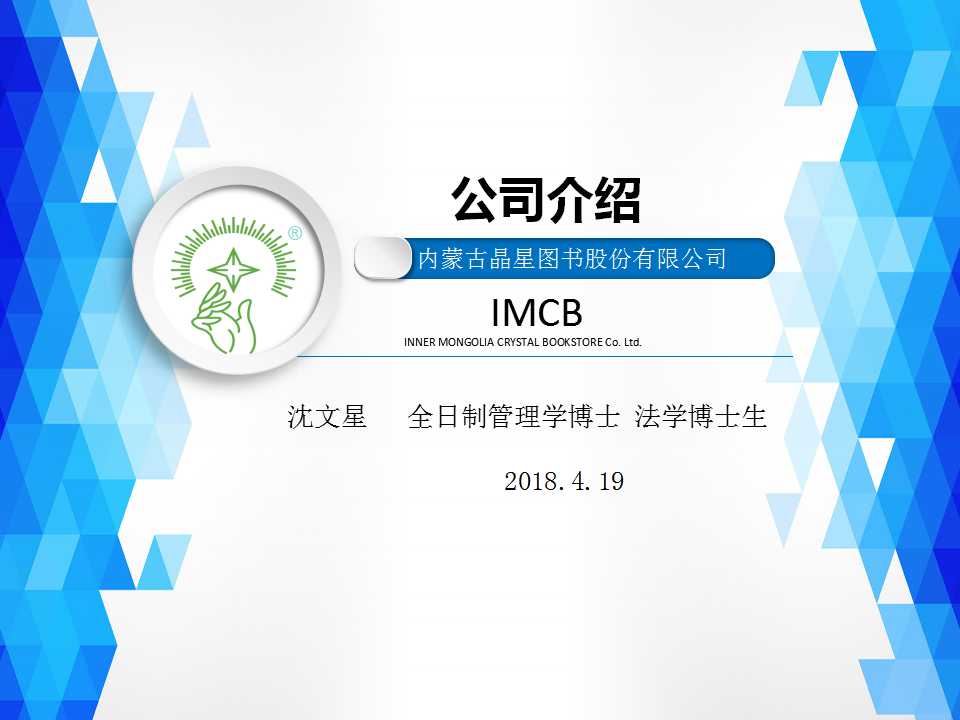 ®

公司介绍

内蒙古晶星图书股份有限公司

IMCB

INNER MONGOLIA CRYSTAL BOOKSTORE Co. Ltd.

沈文星　全日制管理学博士 法学博士生

2018.4.19